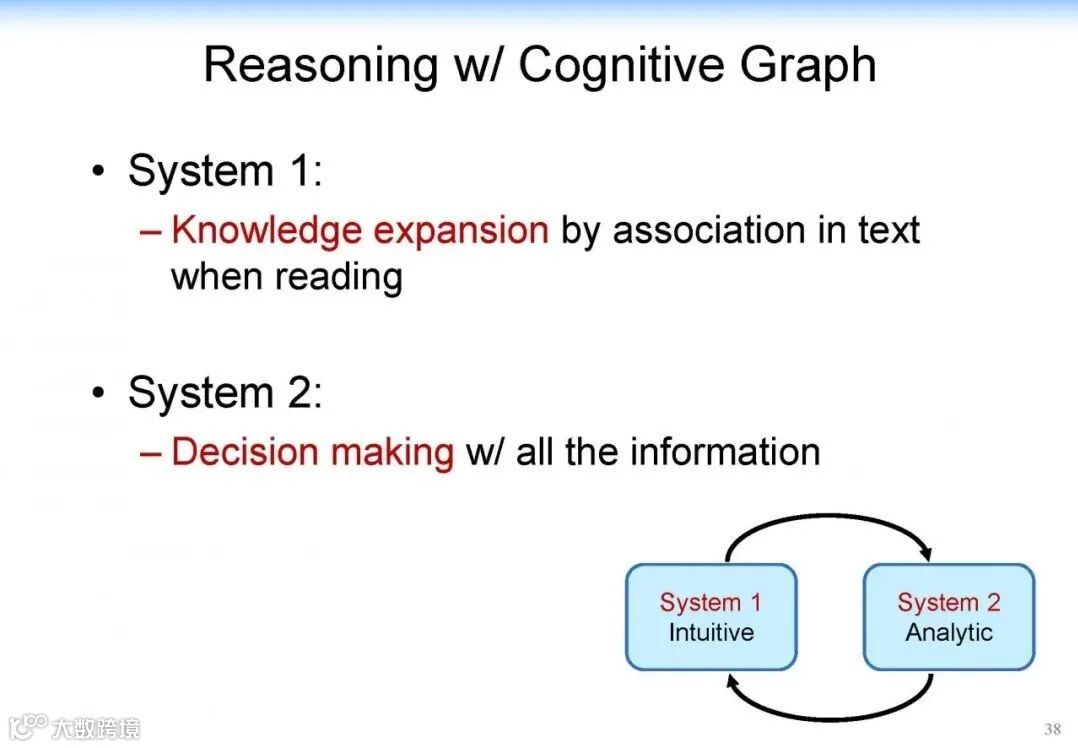 Reasoning w/ Cognitive Graph

• System 1:
– Knowledge expansion by association in text when reading

• System 2:
– Decision making w/ all the information

System 1
Intuitive

System 2
Analytic

大数跨境

38